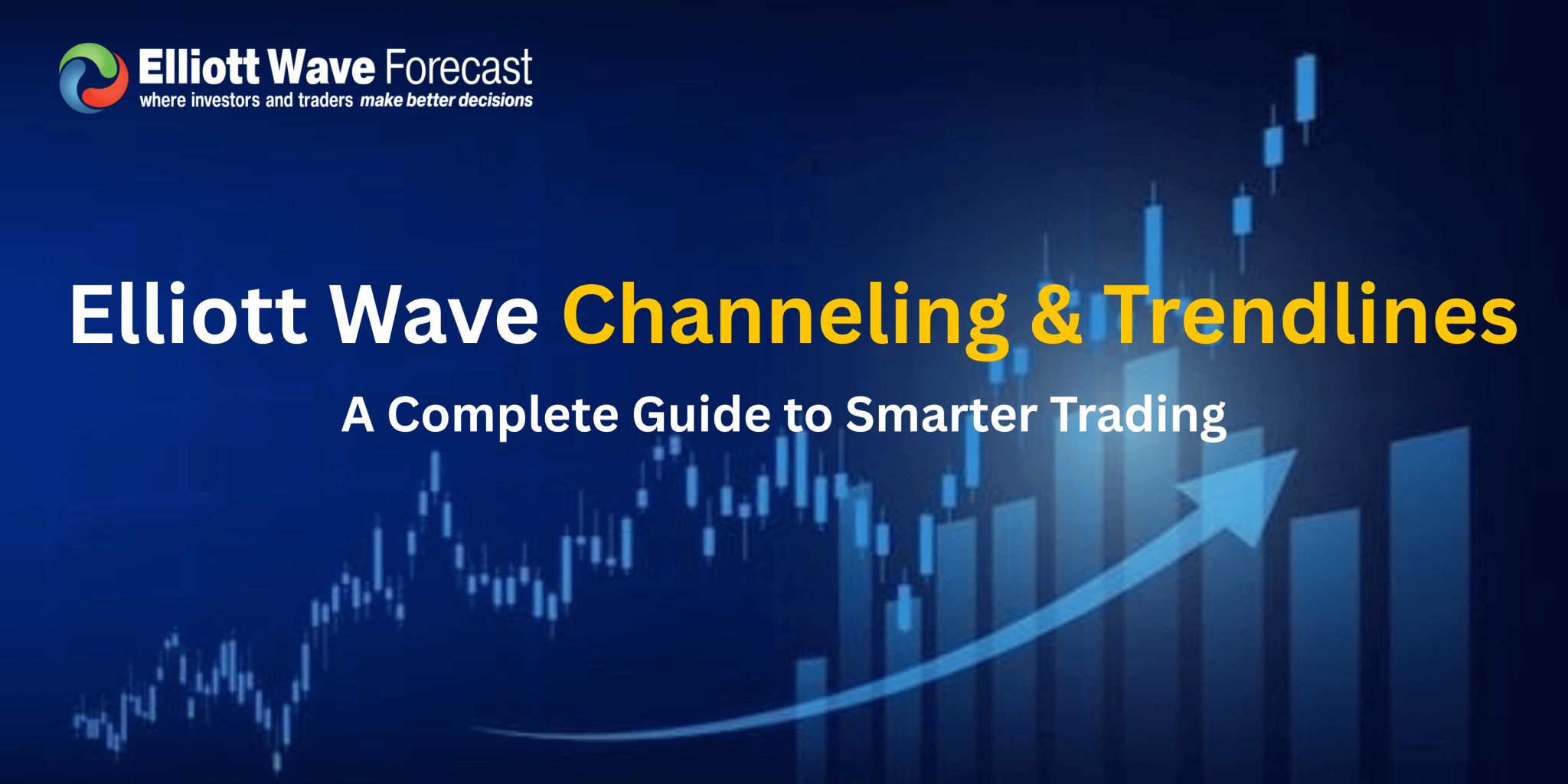 Elliott Wave Forecast
where investors and traders make better decisions

Elliott Wave Channeling & Trendlines

A Complete Guide to Smarter Trading